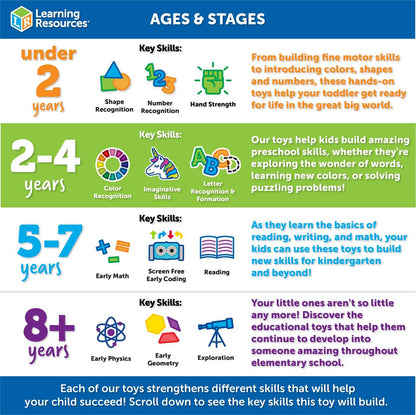 LR Learning Resources®

AGES & STAGES

under 2 years

Key Skills:

Shape Recognition

123

Number Recognition

Hand Strength

From building fine motor skills to introducing colors, shapes and numbers, these hands-on toys help your toddler get ready for life in the great big world.

2-4 years

Key Skills:

Color Recognition

Imaginative Skills

ABCD

Letter Recognition & Formation

Our toys help kids build amazing preschool skills, whether they're exploring the wonder of words, learning new colors, or solving puzzling problems!

5-7 years

Key Skills:

Early Math

Screen Free Early Coding

Reading

As they learn the basics of reading, writing, and math, your kids can use these toys to build new skills for kindergarten and beyond!

8+ years

Key Skills:

Early Physics

Early Geometry

Exploration

Your little ones aren't so little any more! Discover the educational toys that help them continue to develop into someone amazing throughout elementary school.

Each of our toys strengthens different skills that will help your child succeed! Scroll down to see the key skills this toy will build.